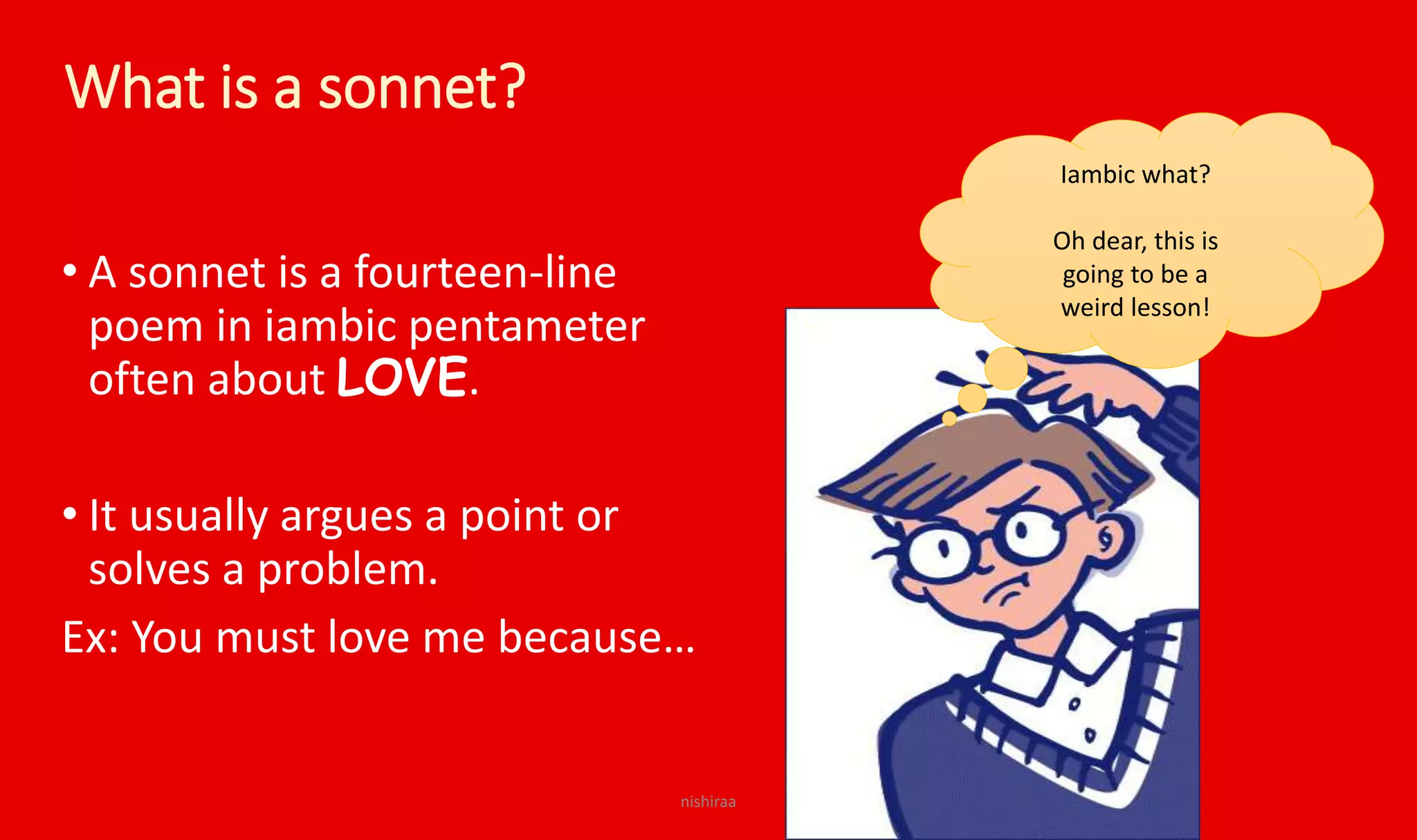 What is a sonnet?

• A sonnet is a fourteen-line poem in iambic pentameter often about LOVE.

• It usually argues a point or solves a problem.

Ex: You must love me because…

Iambic what?

Oh dear, this is going to be a weird lesson!

nishiraa